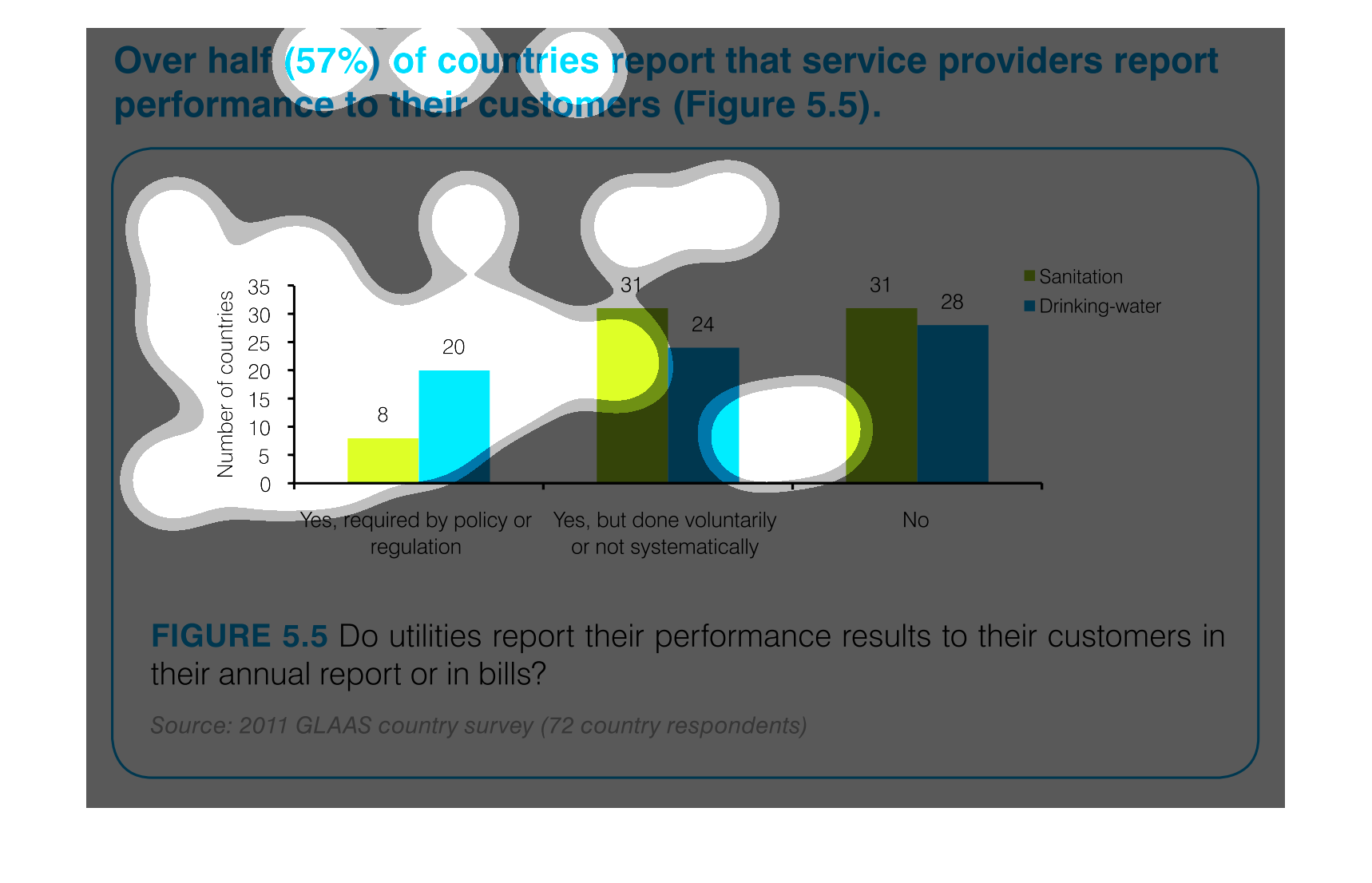 Over half (57%) of countries report that service providers report performance to their customers (Figure 5.5).

Number of countries

35
30
25
20
15
10
5
0

8
20
31
24
31
28

Sanitation
Drinking-water

Yes, required by policy or regulation
Yes, but done voluntarily or not systematically
No

FIGURE 5.5 Do utilities report their performance results to their customers in their annual report or in bills?

Source: 2011 GLAAS country survey (72 country respondents)